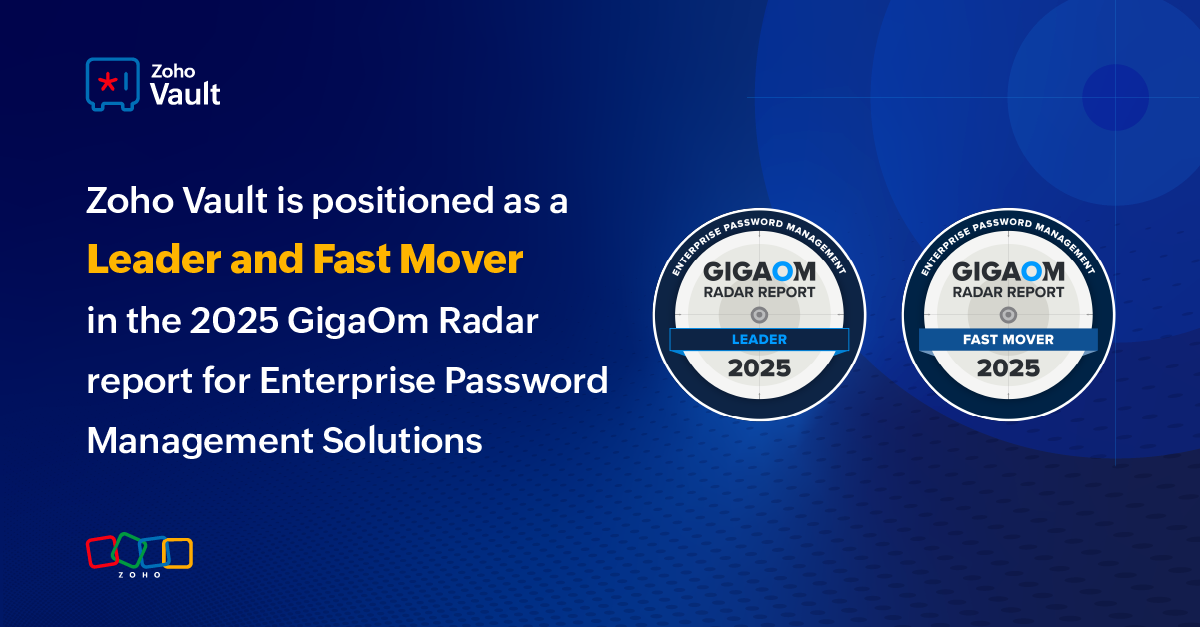 Zoho Vault

Zoho Vault is positioned as a Leader and Fast Mover in the 2025 GigaOm Radar report for Enterprise Password Management Solutions

ENTERPRISE PASSWORD MANAGEMENT
GIGAOM
RADAR REPORT
LEADER
2025

ENTERPRISE PASSWORD MANAGEMENT
GIGAOM
RADAR REPORT
FAST MOVER
2025

ZOHO